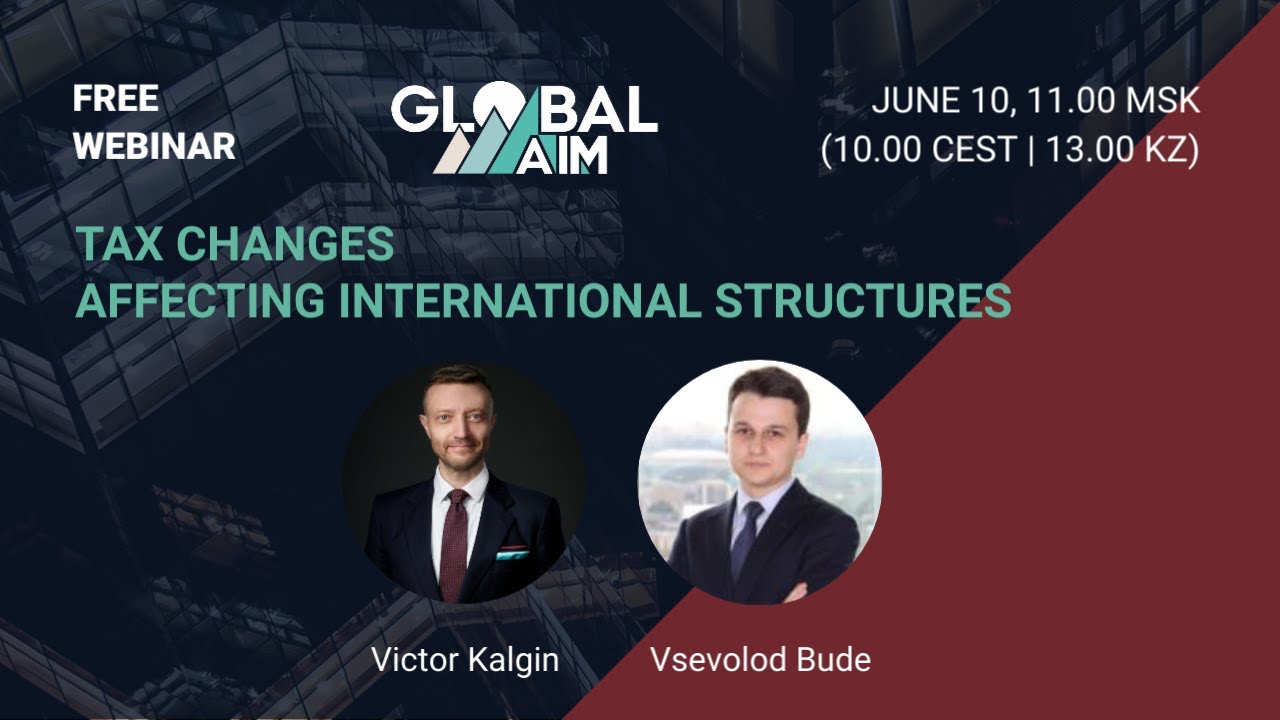 FREE WEBINAR

GLOBAL AIM

JUNE 10, 11.00 MSK
(10.00 CEST | 13.00 KZ)

TAX CHANGES
AFFECTING INTERNATIONAL STRUCTURES

Victor Kalgin

Vsevolod Bude